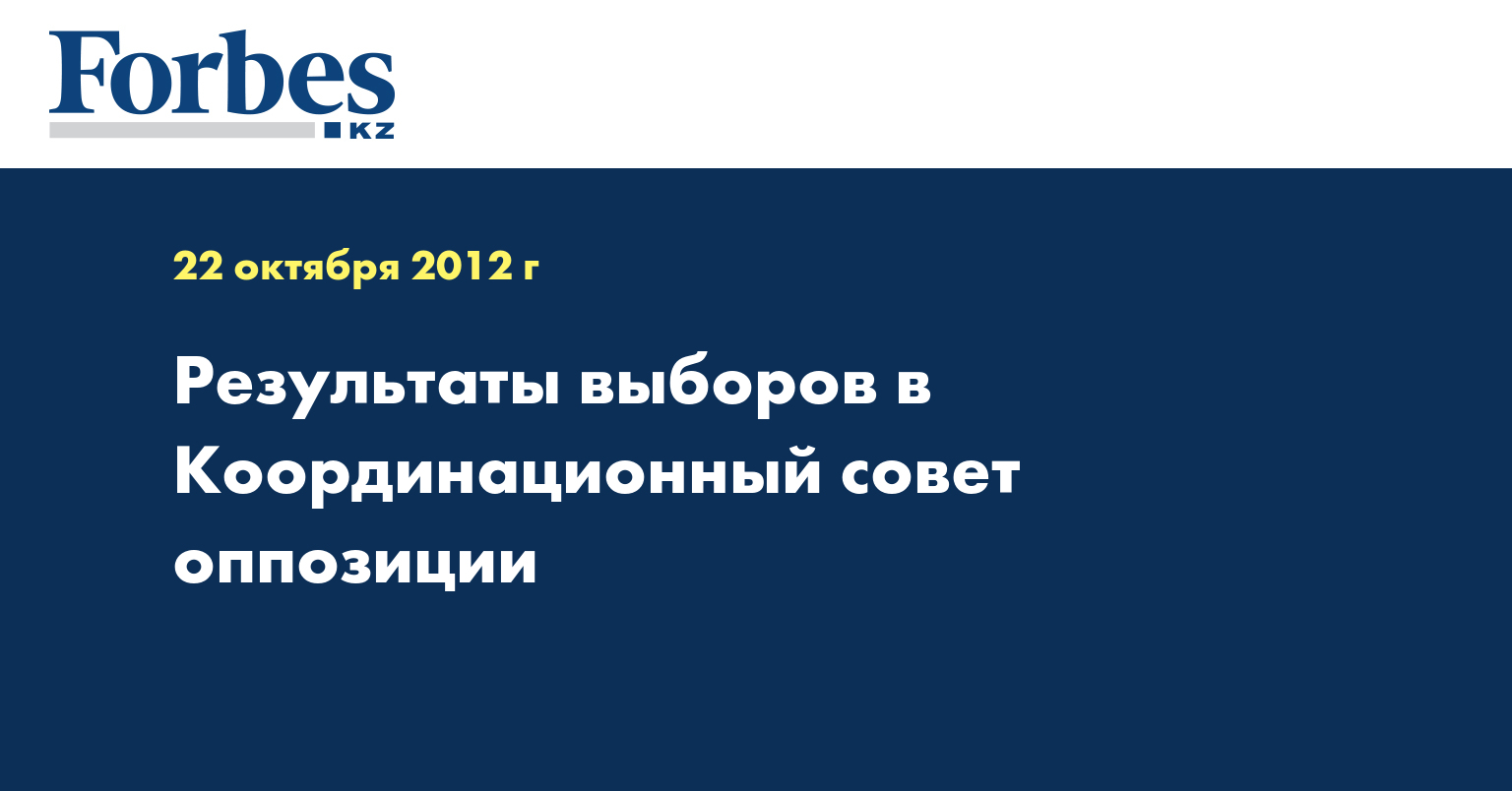 Forbes
KZ

22 октября 2012 г

Результаты выборов в Координационный совет оппозиции